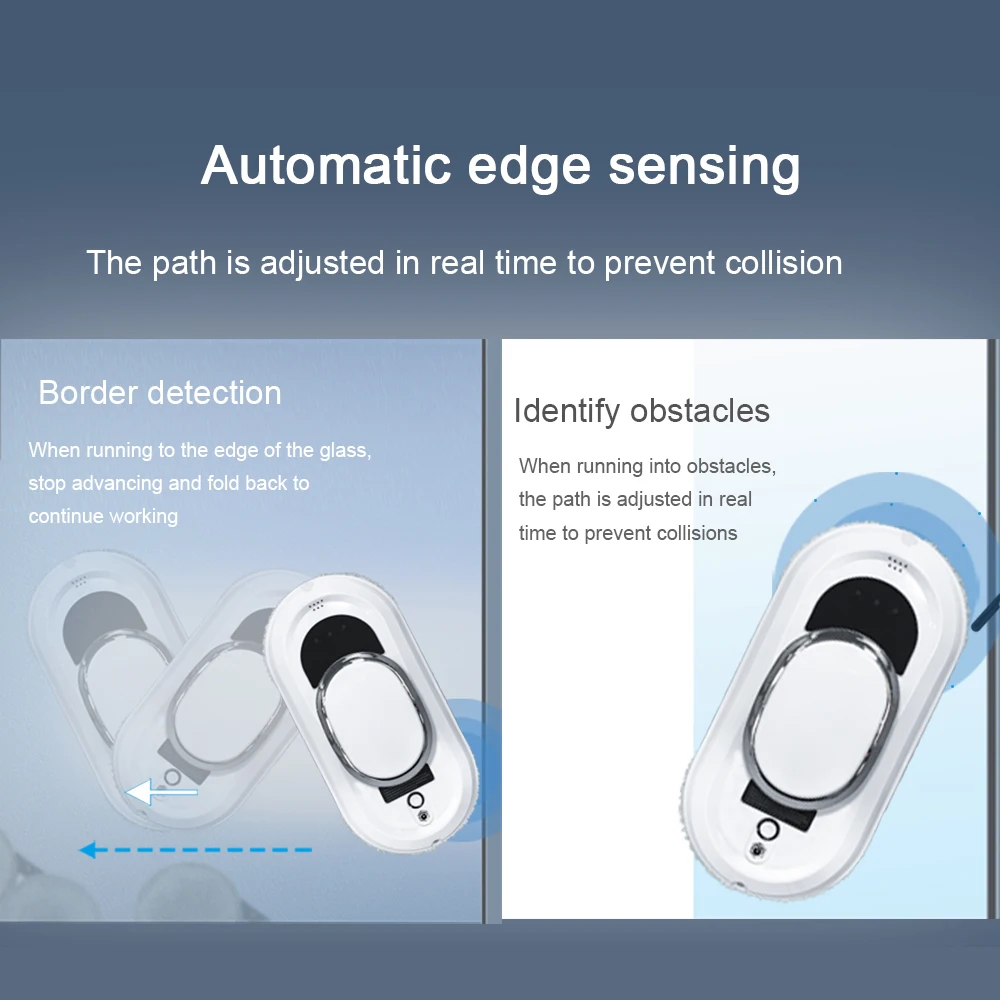 Automatic edge sensing

The path is adjusted in real time to prevent collision

Border detection

When running to the edge of the glass, stop advancing and fold back to continue working

Identify obstacles

When running into obstacles, the path is adjusted in real time to prevent collisions